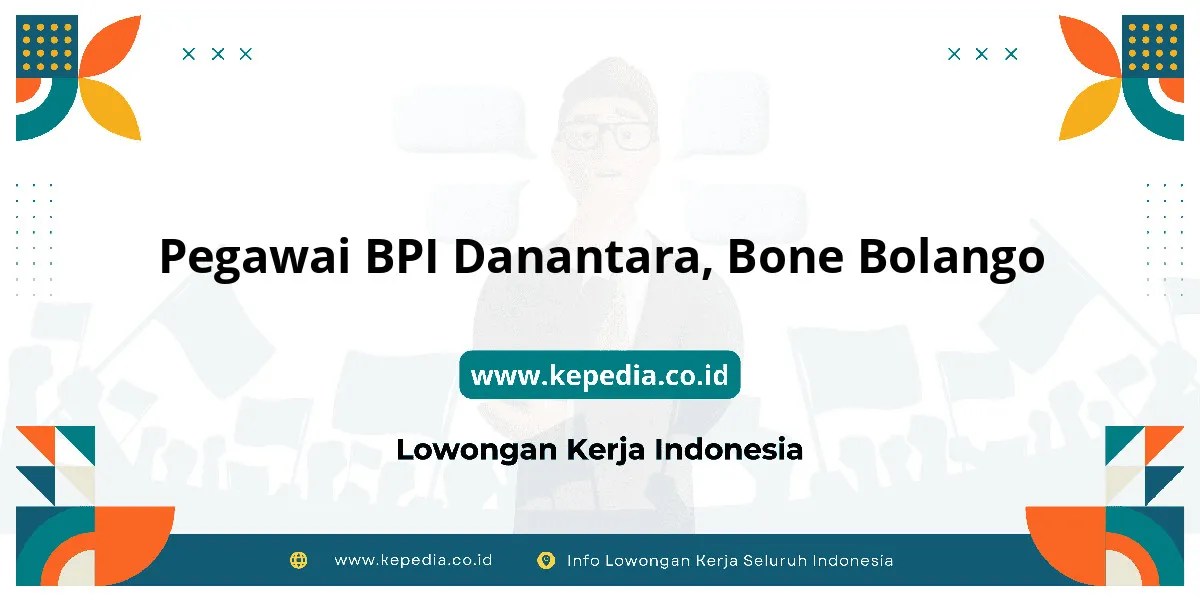 Pegawai BPI Danantara, Bone Bolango

www.kepedia.co.id

Lowongan Kerja Indonesia

www.kepedia.co.id Info Lowongan Kerja Seluruh Indonesia